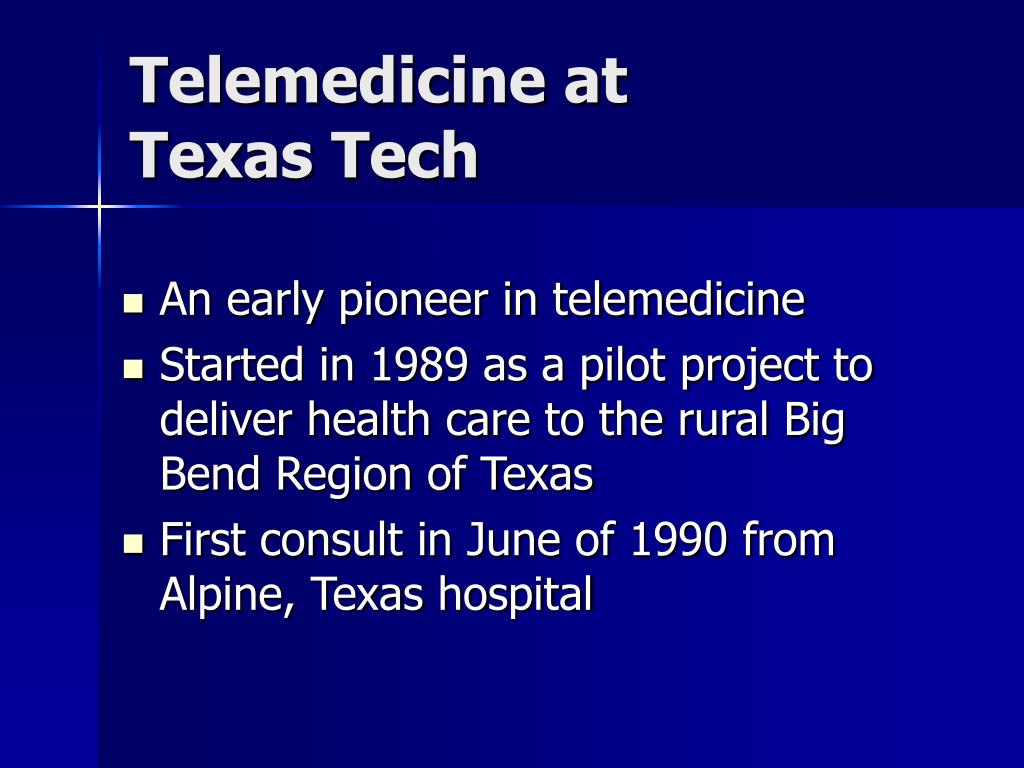 Telemedicine at Texas Tech

- An early pioneer in telemedicine
- Started in 1989 as a pilot project to deliver health care to the rural Big Bend Region of Texas
- First consult in June of 1990 from Alpine, Texas hospital